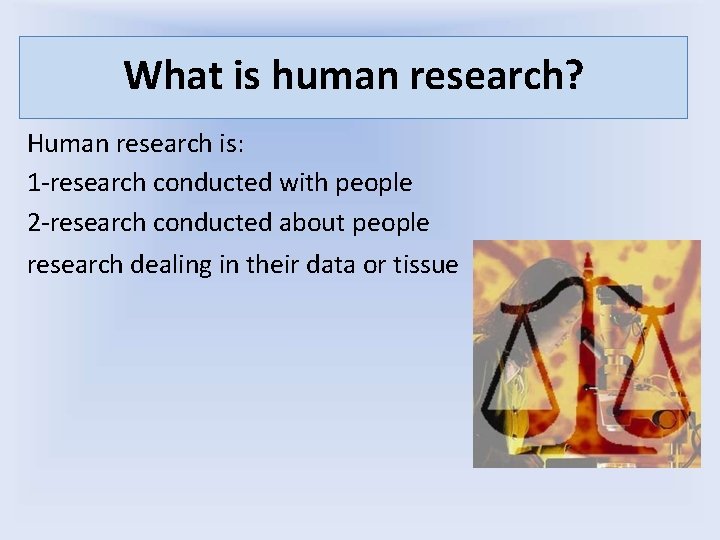 What is human research?

Human research is:
1-research conducted with people
2-research conducted about people
research dealing in their data or tissue